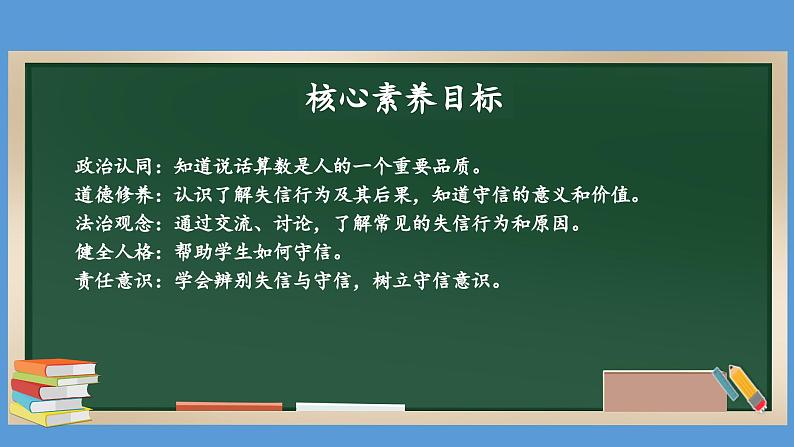 核心素养目标

政治认同：知道说话算数是人的一个重要品质。
道德修养：认识了解失信行为及其后果，知道守信的意义和价值。
法治观念：通过交流、讨论，了解常见的失信行为和原因。
健全人格：帮助学生如何守信。
责任意识：学会辨别失信与守信，树立守信意识。